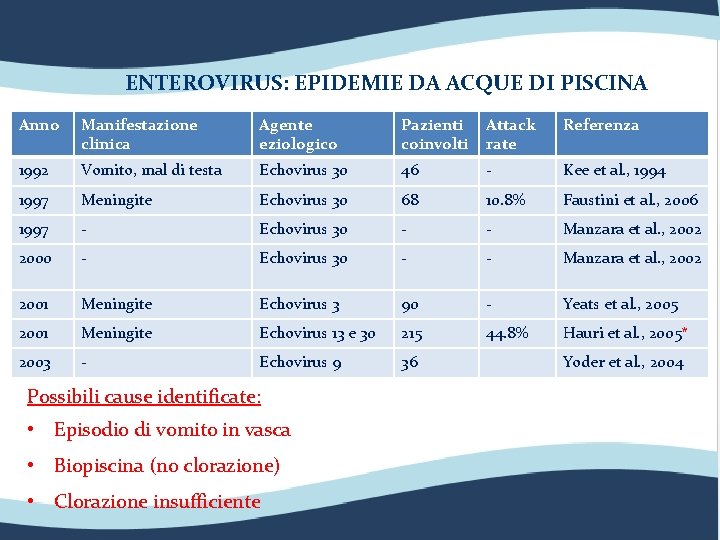 ENTEROVIRUS: EPIDEMIE DA ACQUE DI PISCINA

| Anno | Manifestazione clinica | Agente eziologico | Pazienti coinvolti | Attack rate | Referenza |
|---|---|---|---|---|---|
| 1992 | Vomito, mal di testa | Echovirus 30 | 46 | - | Kee et al., 1994 |
| 1997 | Meningite | Echovirus 30 | 68 | 10.8% | Faustini et al., 2006 |
| 1997 | - | Echovirus 30 | - | - | Manzara et al., 2002 |
| 2000 | - | Echovirus 30 | - | - | Manzara et al., 2002 |
| 2001 | Meningite | Echovirus 3 | 90 | - | Yeats et al., 2005 |
| 2001 | Meningite | Echovirus 13 e 30 | 215 | 44.8% | Hauri et al., 2005* |
| 2003 | - | Echovirus 9 | 36 | | Yoder et al., 2004 |

Possibili cause identificate:
• Episodio di vomito in vasca
• Biopiscina (no clorazione)
• Clorazione insufficiente